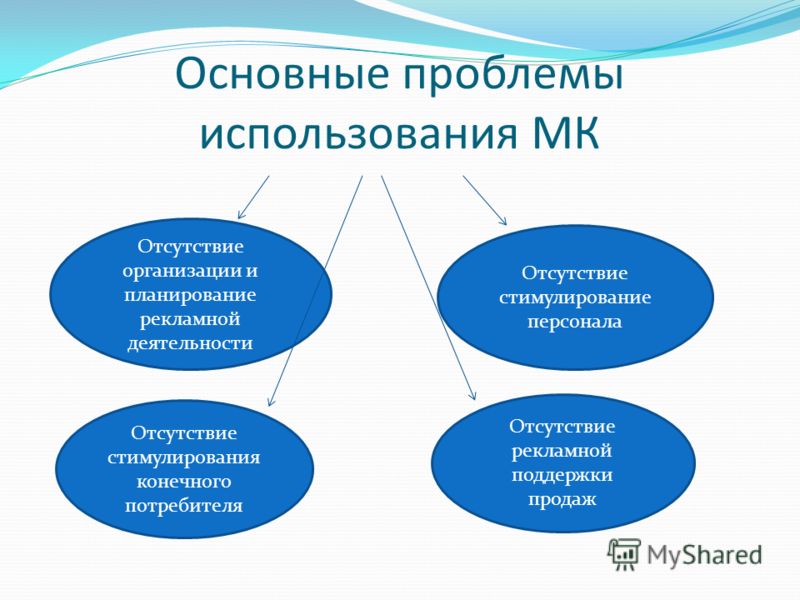 Основные проблемы использования МК

Отсутствие организации и планирование рекламной деятельности

Отсутствие стимулирование персонала

Отсутствие стимулирования конечного потребителя

Отсутствие рекламной поддержки продаж

MyShared